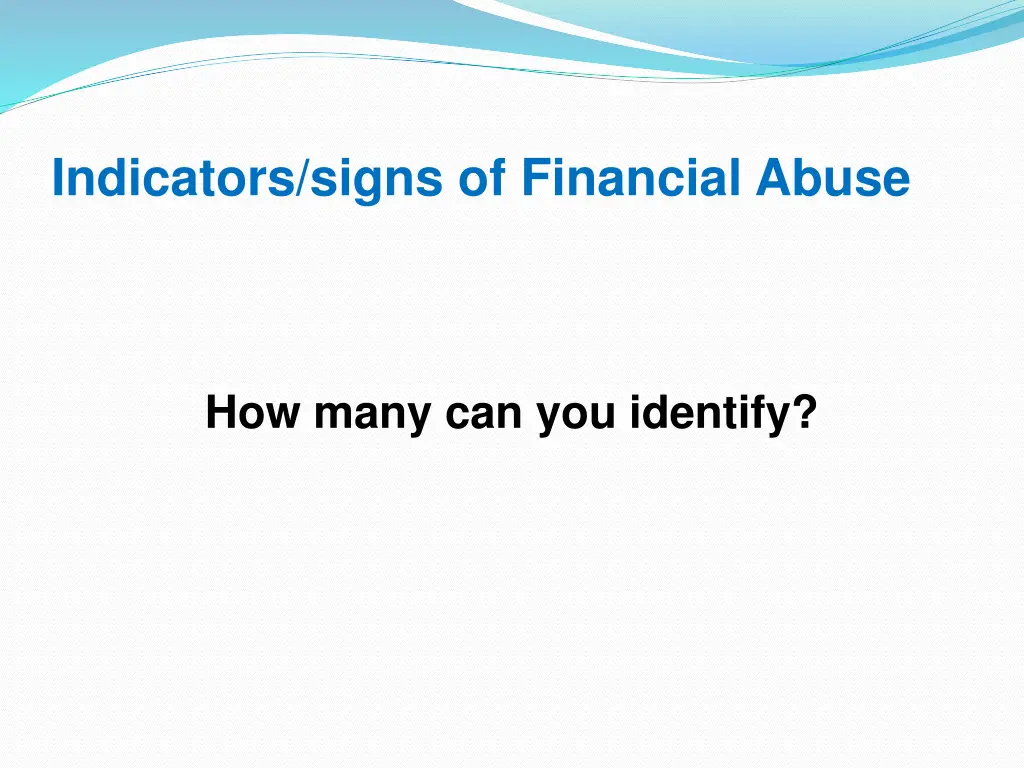 Indicators/signs of Financial Abuse

How many can you identify?